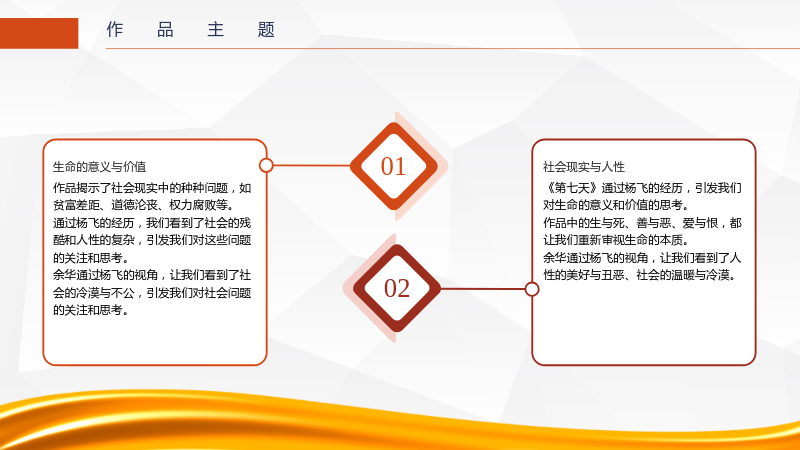 作品主题

生命的意义与价值

作品揭示了社会现实中的种种问题，如贫富差距、道德沦丧、权力腐败等。

通过杨飞的经历，我们看到了社会的残酷和人性的复杂，引发我们对这些问题的关注和思考。

余华通过杨飞的视角，让我们看到了社会的冷漠与不公，引发我们对社会问题的关注和思考。

01

02

社会现实与人性

《第七天》通过杨飞的经历，引发我们对生命的意义和价值的思考。

作品中的生与死、善与恶、爱与恨，都让我们重新审视生命的本质。

余华通过杨飞的视角，让我们看到了人性的美好与丑恶、社会的温暖与冷漠。